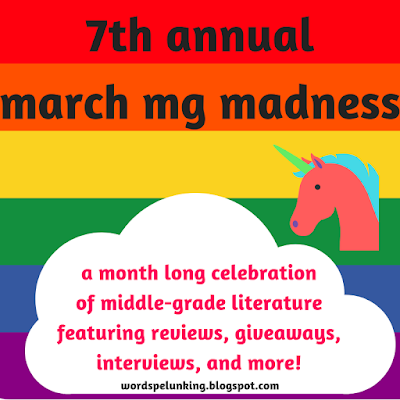 7th annual
march mg madness

a month long celebration of middle-grade literature featuring reviews, giveaways, interviews, and more!

wordspelunking.blogspot.com